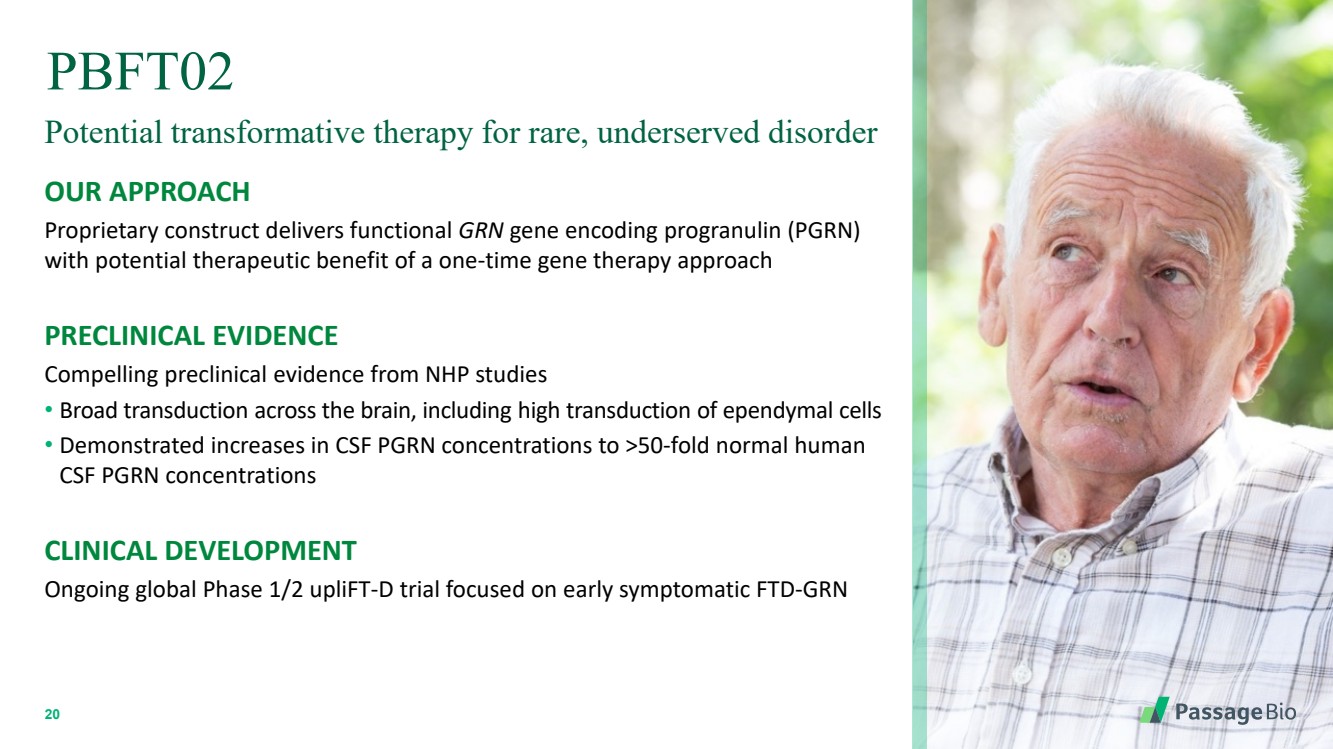 PBFT02

Potential transformative therapy for rare, underserved disorder

OUR APPROACH

Proprietary construct delivers functional GRN gene encoding progranulin (PGRN) with potential therapeutic benefit of a one-time gene therapy approach

PRECLINICAL EVIDENCE

Compelling preclinical evidence from NHP studies

• Broad transduction across the brain, including high transduction of ependymal cells
• Demonstrated increases in CSF PGRN concentrations to >50-fold normal human CSF PGRN concentrations

CLINICAL DEVELOPMENT

Ongoing global Phase 1/2 upliFT-D trial focused on early symptomatic FTD-GRN

20

PassageBio